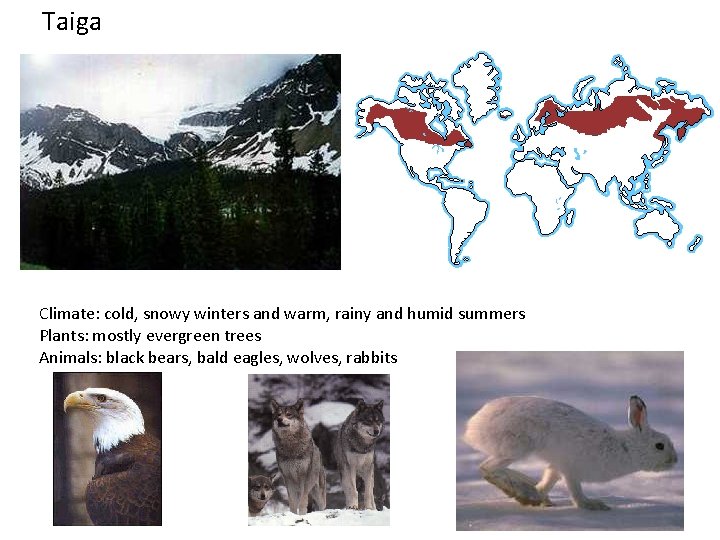 Taiga

Climate: cold, snowy winters and warm, rainy and humid summers
Plants: mostly evergreen trees
Animals: black bears, bald eagles, wolves, rabbits